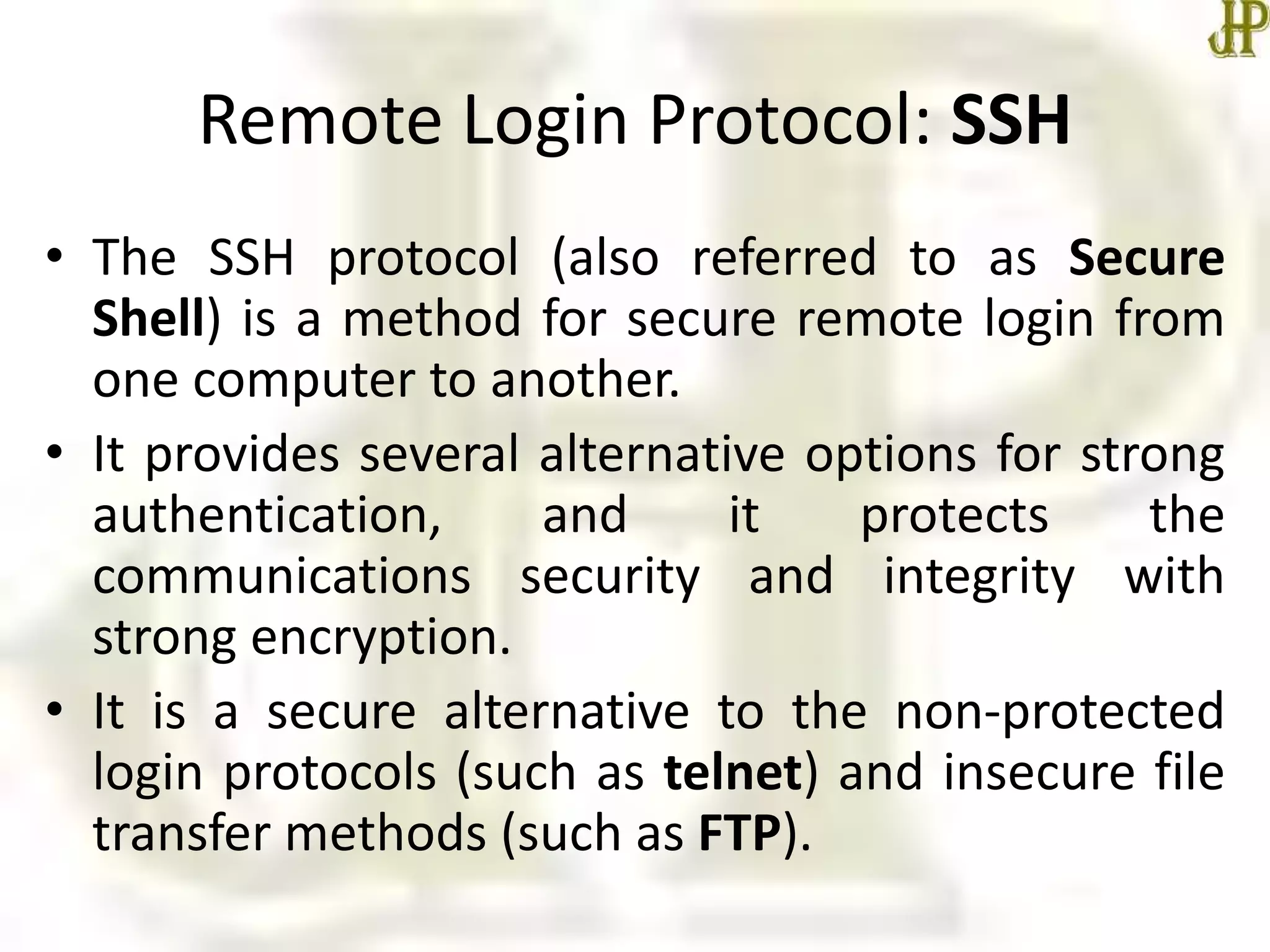 JP

Remote Login Protocol: SSH

• The SSH protocol (also referred to as Secure Shell) is a method for secure remote login from one computer to another.

• It provides several alternative options for strong authentication, and it protects the communications security and integrity with strong encryption.

• It is a secure alternative to the non-protected login protocols (such as telnet) and insecure file transfer methods (such as FTP).